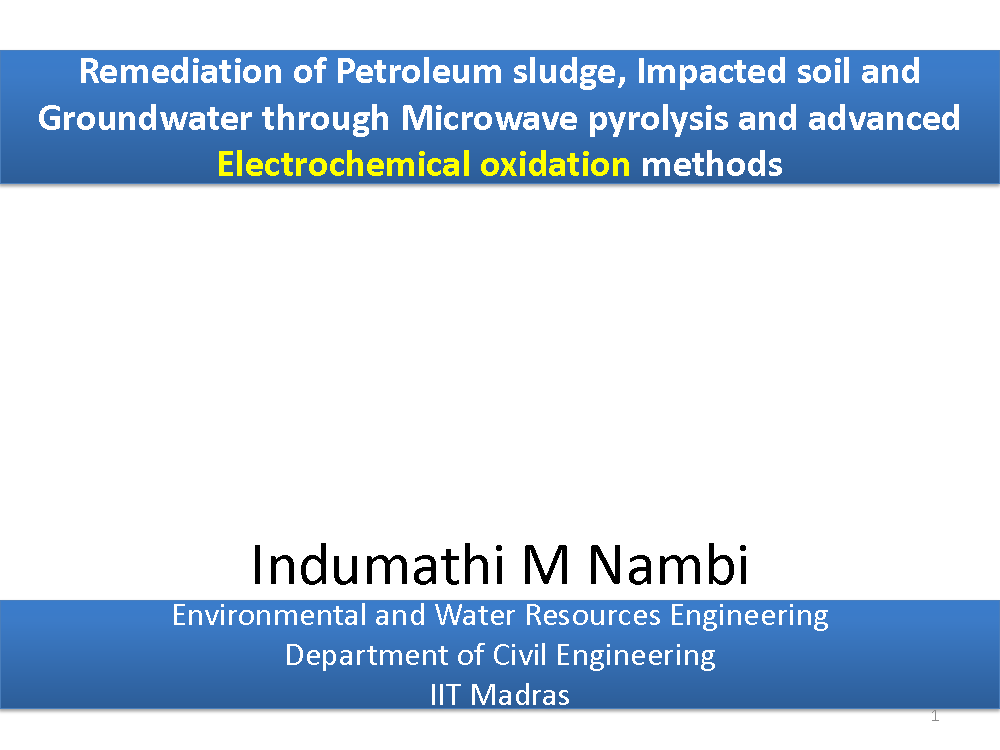 Remediation of Petroleum sludge, Impacted soil and Groundwater through Microwave pyrolysis and advanced Electrochemical oxidation methods

Indumathi M Nambi

Environmental and Water Resources Engineering
Department of Civil Engineering
IIT Madras

1